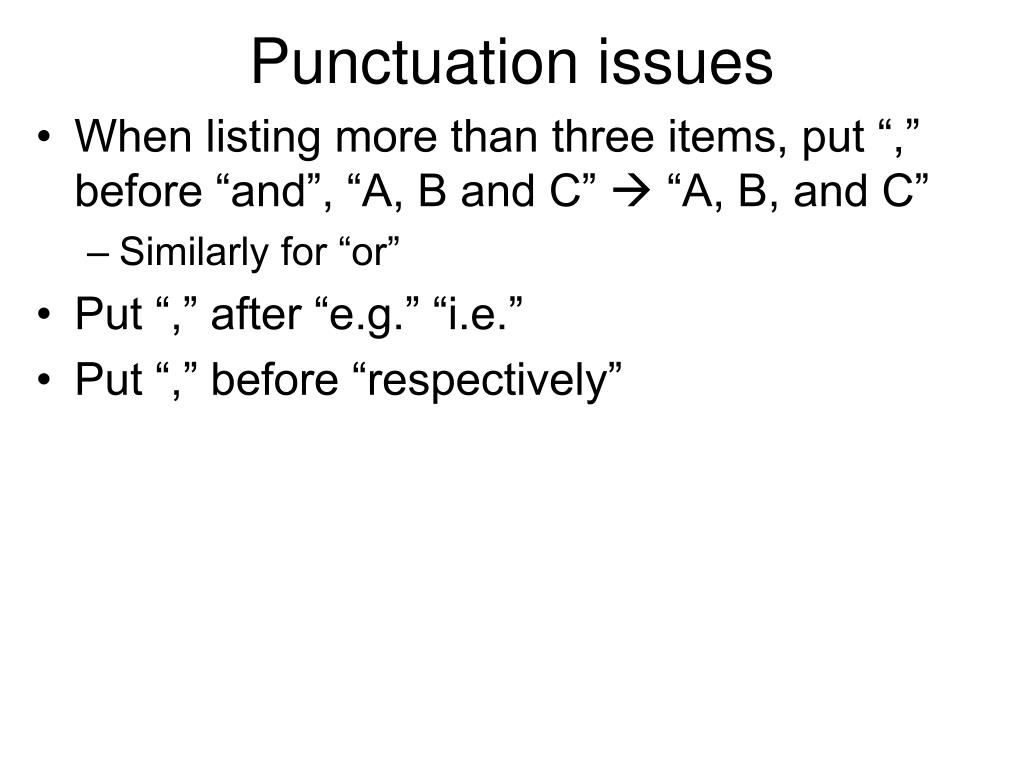 Punctuation issues

• When listing more than three items, put “,” before “and”, “A, B and C” → “A, B, and C”
– Similarly for “or”
• Put “,” after “e.g.” “i.e.”
• Put “,” before “respectively”